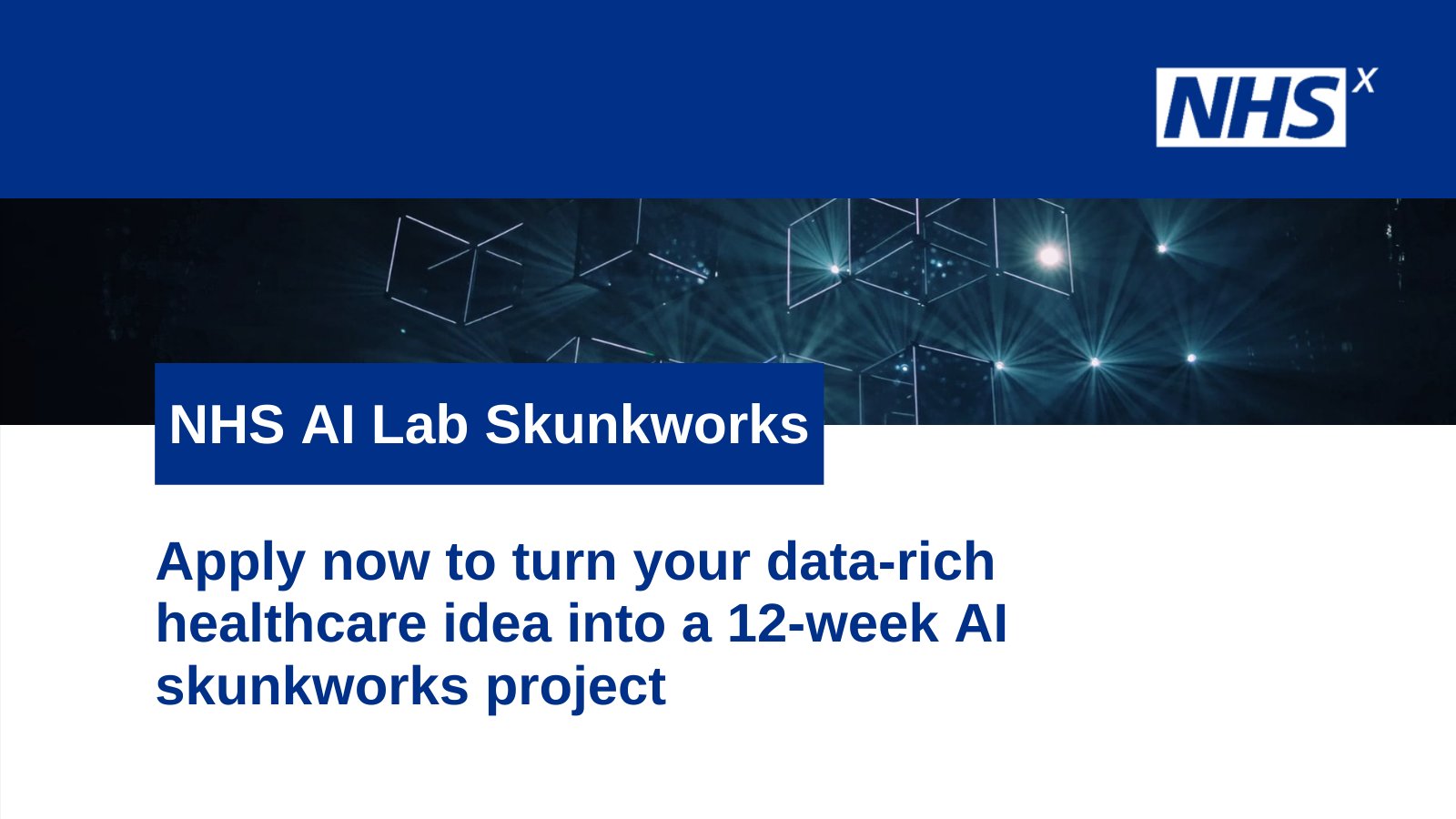 NHS X

NHS AI Lab Skunkworks

Apply now to turn your data-rich healthcare idea into a 12-week AI skunkworks project